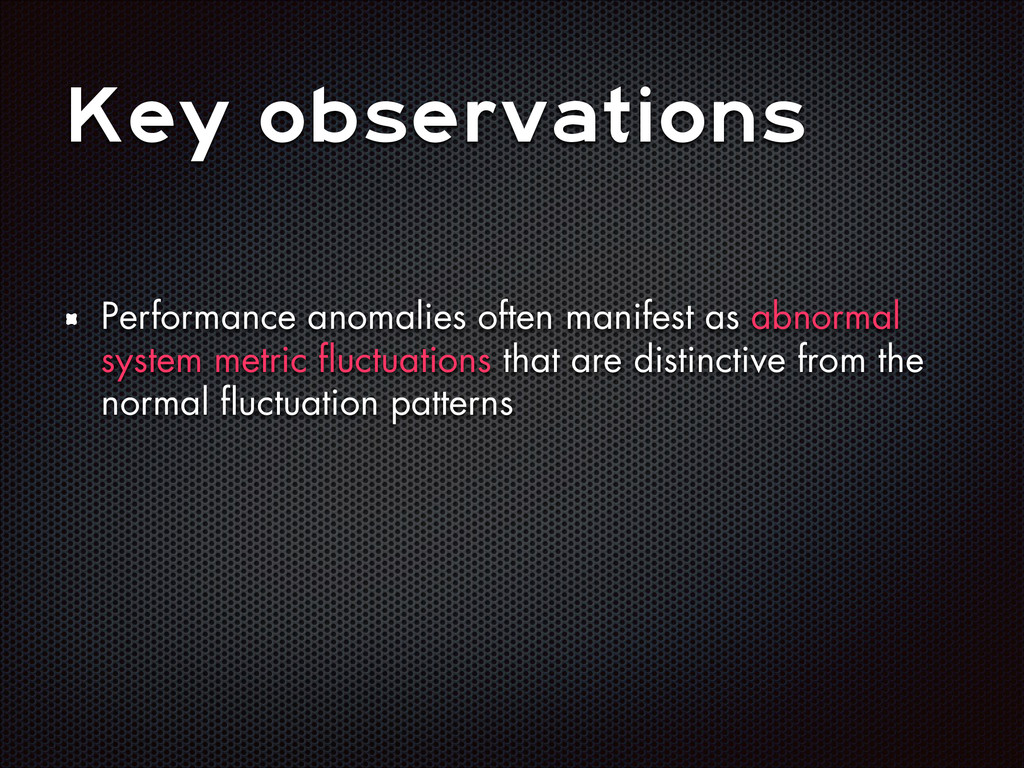 Key observations

Performance anomalies often manifest as abnormal system metric fluctuations that are distinctive from the normal fluctuation patterns